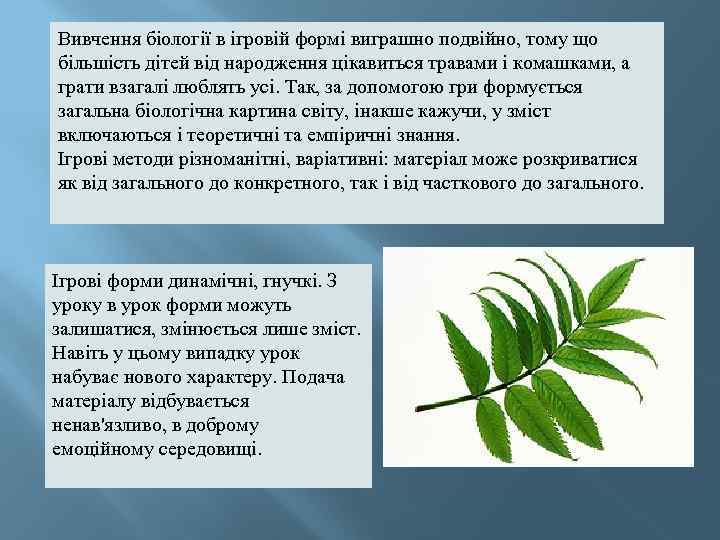 Вивчення біології в ігровій формі виграшно подвійно, тому що більшість дітей від народження цікавиться травами і комашками, а грати взагалі люблять усі. Так, за допомогою гри формується загальна біологічна картина світу, інакше кажучи, у зміст включаються і теоретичні та емпіричні знання.
Ігрові методи різноманітні, варіативні: матеріал може розкриватися як від загального до конкретного, так і від часткового до загального.

Ігрові форми динамічні, гнучкі. З уроку в урок форми можуть залишатися, змінюється лише зміст. Навіть у цьому випадку урок набуває нового характеру. Подача матеріалу відбувається ненав'язливо, в доброму емоційному середовищі.